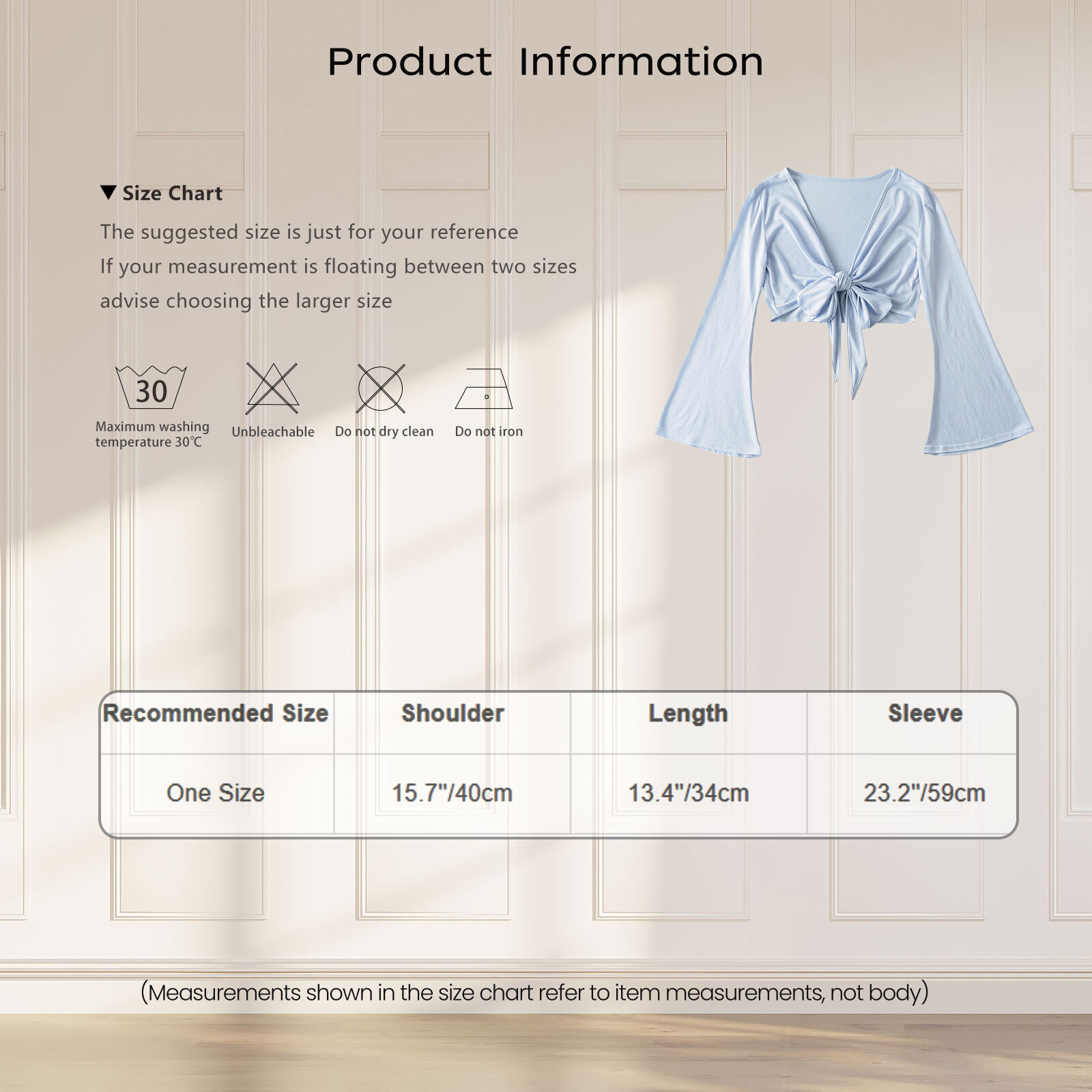 Product Information

▼ Size Chart

The suggested size is just for your reference

If your measurement is floating between two sizes

advise choosing the larger size

30

Maximum washing temperature 30℃

Unbleachable

Do not dry clean

Do not iron

| Recommended Size | Shoulder | Length | Sleeve |
|---|---|---|---|
| One Size | 15.7"/40cm | 13.4"/34cm | 23.2"/59cm |

(Measurements shown in the size chart refer to item measurements, not body)